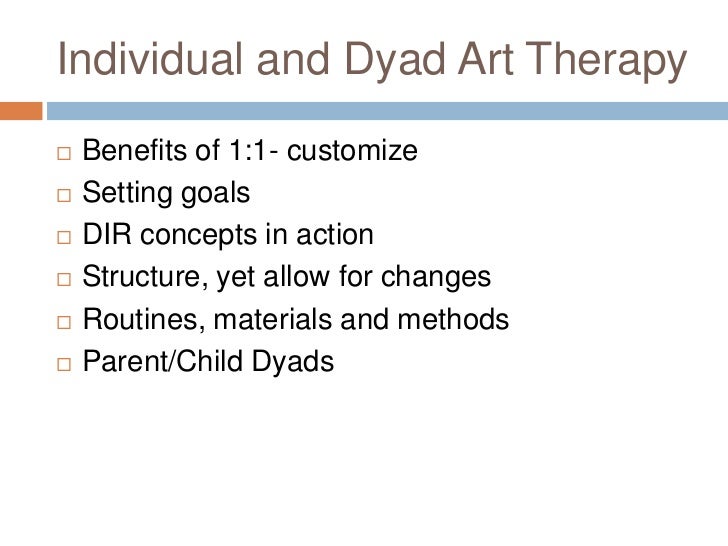 Individual and Dyad Art Therapy

□ Benefits of 1:1- customize
□ Setting goals
□ DIR concepts in action
□ Structure, yet allow for changes
□ Routines, materials and methods
□ Parent/Child Dyads